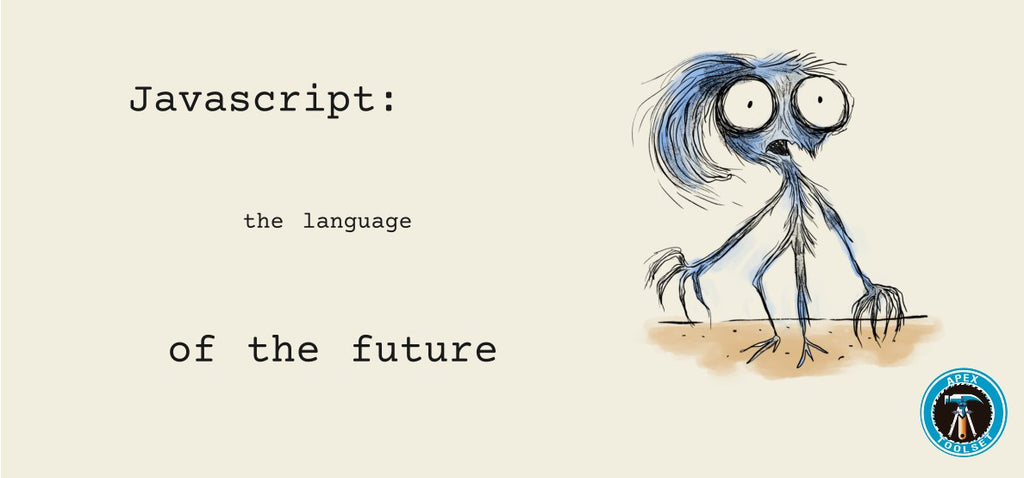 Javascript:

the language

of the future

APEX
TOOLSET